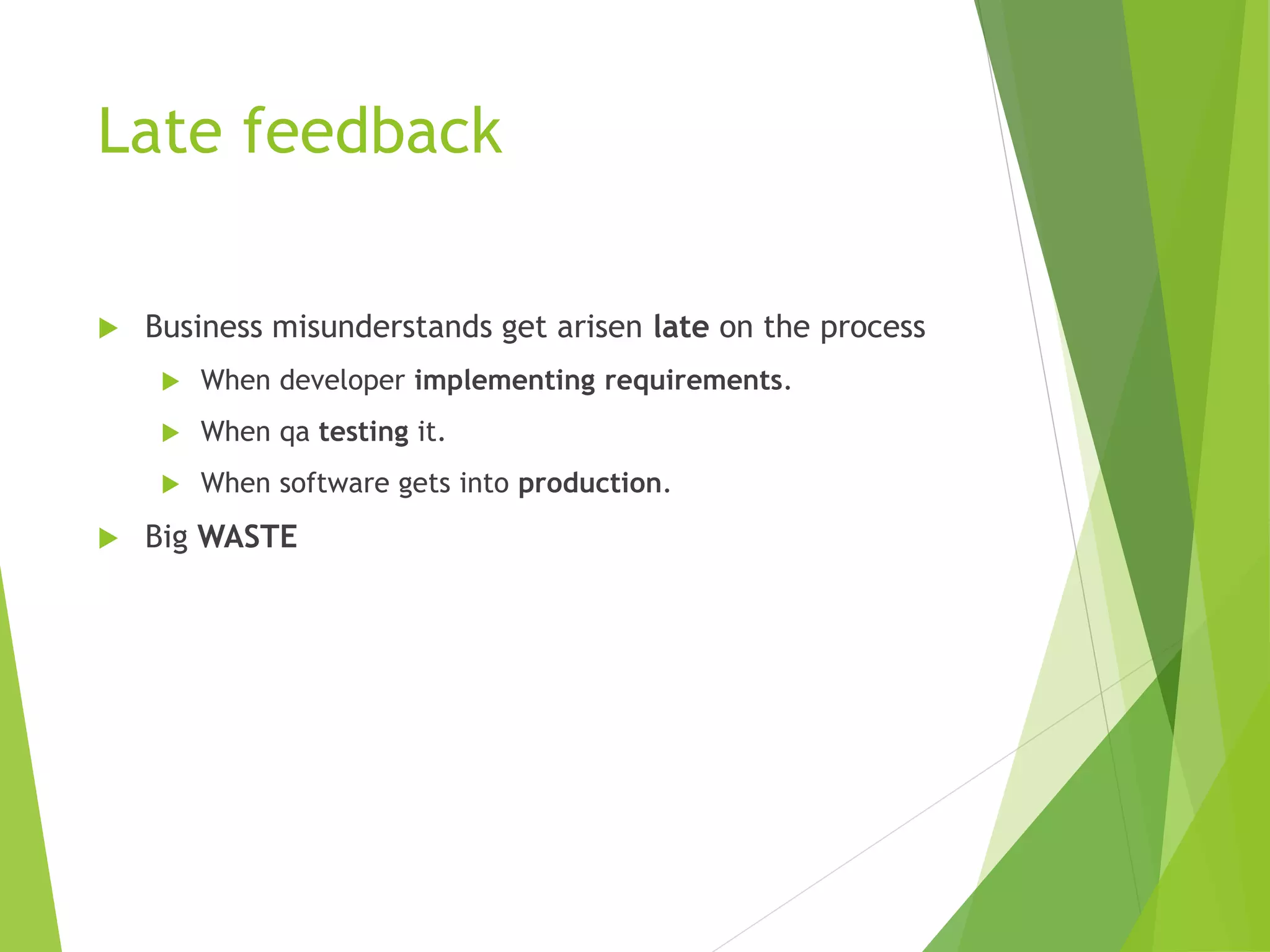 Late feedback

Business misunderstands get arisen late on the process

When developer implementing requirements.

When qa testing it.

When software gets into production.

Big WASTE